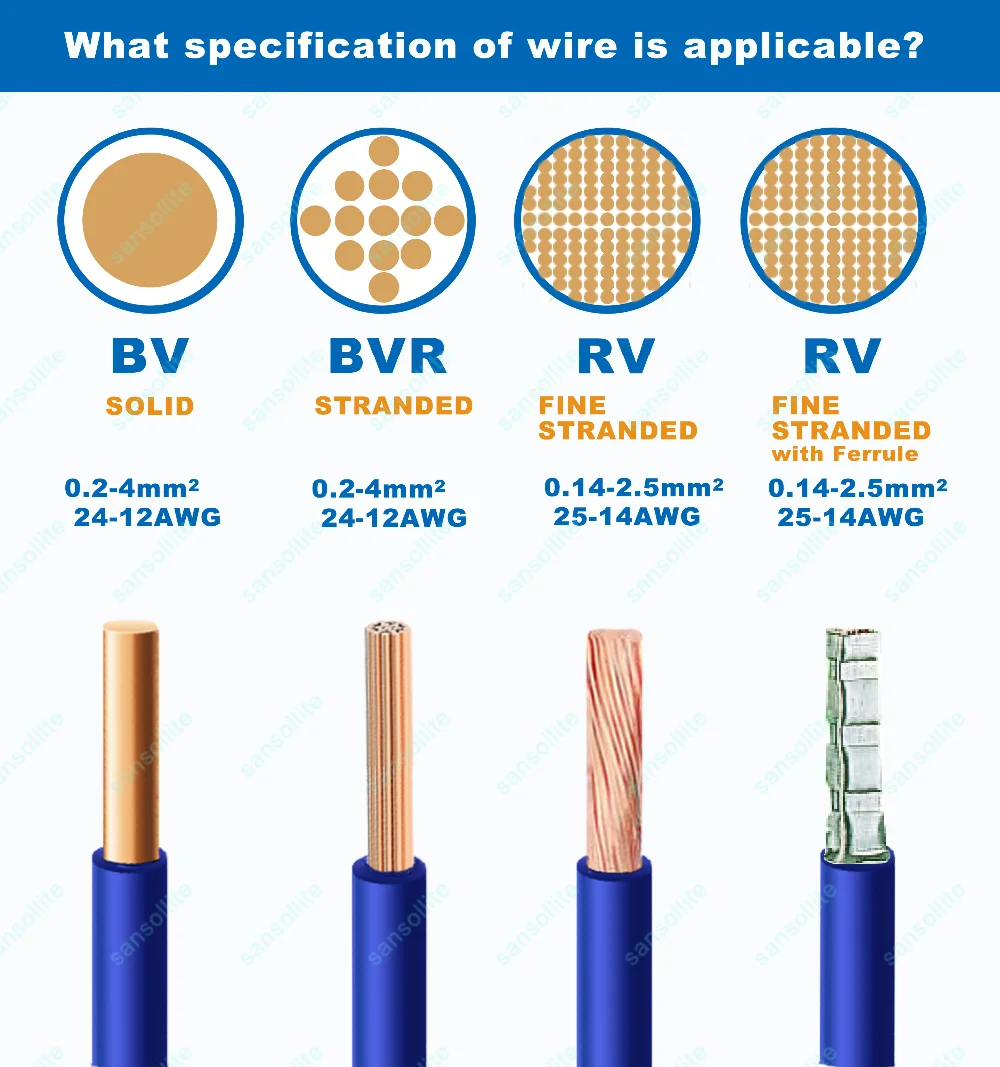 What specification of wire is applicable?

BV
SOLID
0.2-4mm²
24-12AWG

BVR
STRANDED
0.2-4mm²
24-12AWG

RV
FINE STRANDED
0.14-2.5mm²
25-14AWG

RV
FINE STRANDED
with Ferrule
0.14-2.5mm²
25-14AWG

sansollite